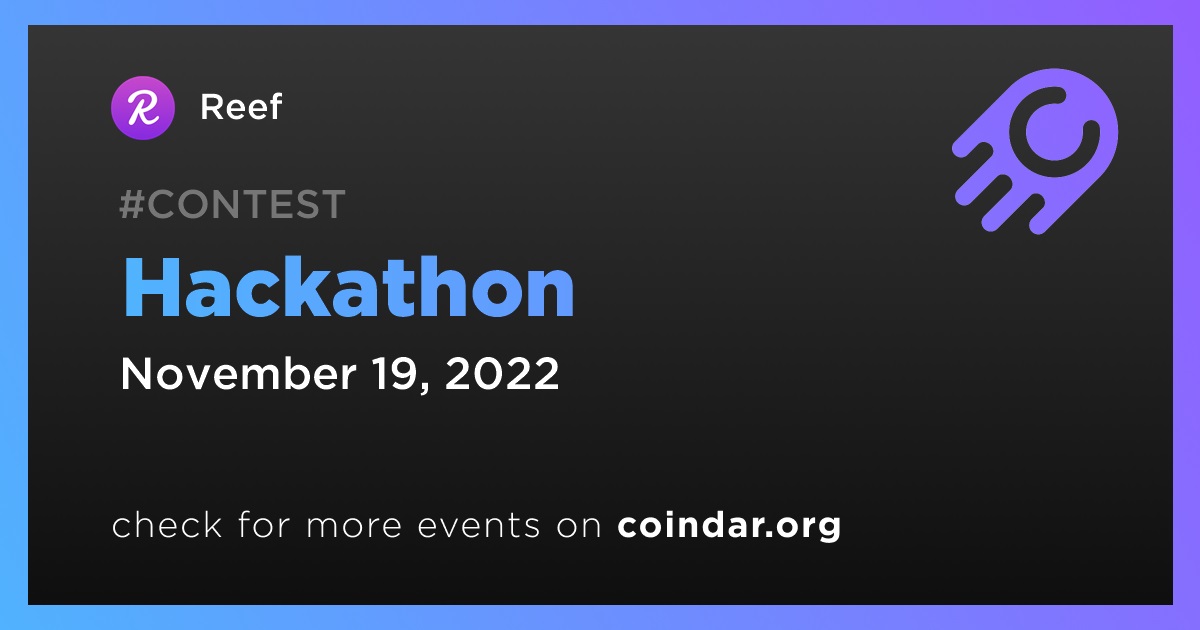 Reef

#CONTEST

Hackathon

November 19, 2022

check for more events on coindar.org